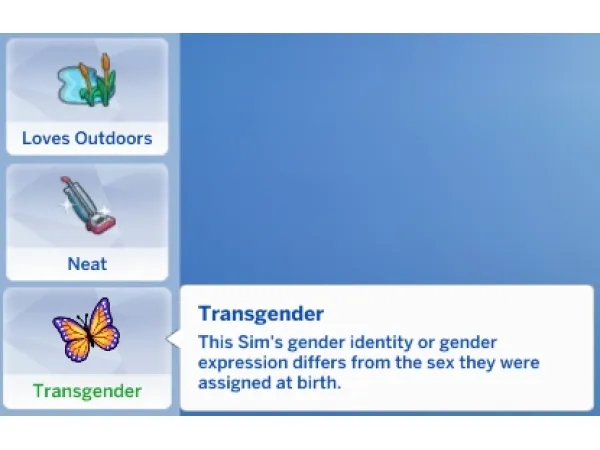 Loves Outdoors

Neat

Transgender

Transgender

This Sim's gender identity or gender expression differs from the sex they were assigned at birth.